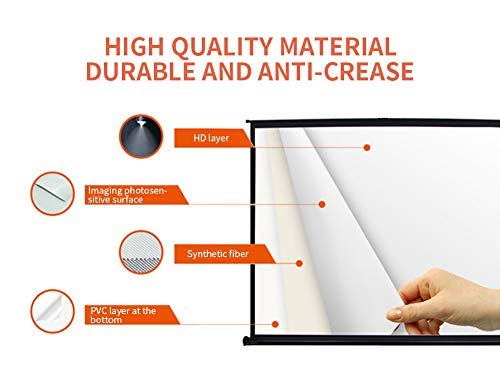 HIGH QUALITY MATERIAL
DURABLE AND ANTI-CREASE

HD layer

Imaging photosensitive surface

Synthetic fiber

PVC layer at the bottom